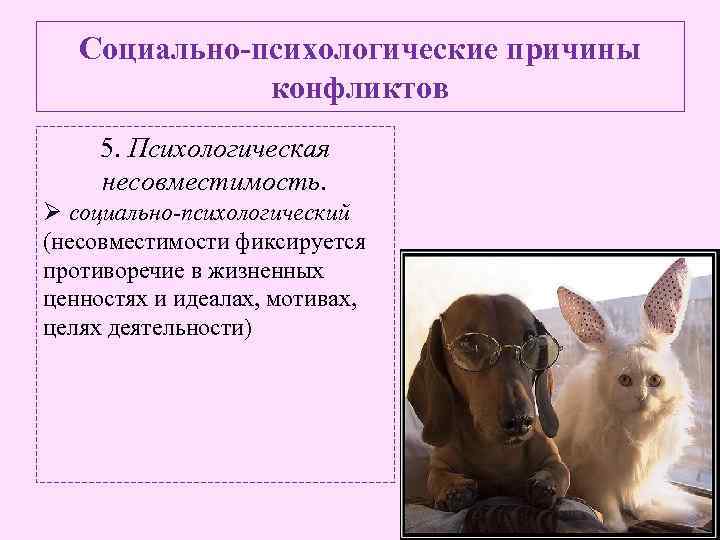 Социально-психологические причины конфликтов

5. Психологическая несовместимость.

➢ социально-психологический (несовместимости фиксируется противоречие в жизненных ценностях и идеалах, мотивах, целях деятельности)